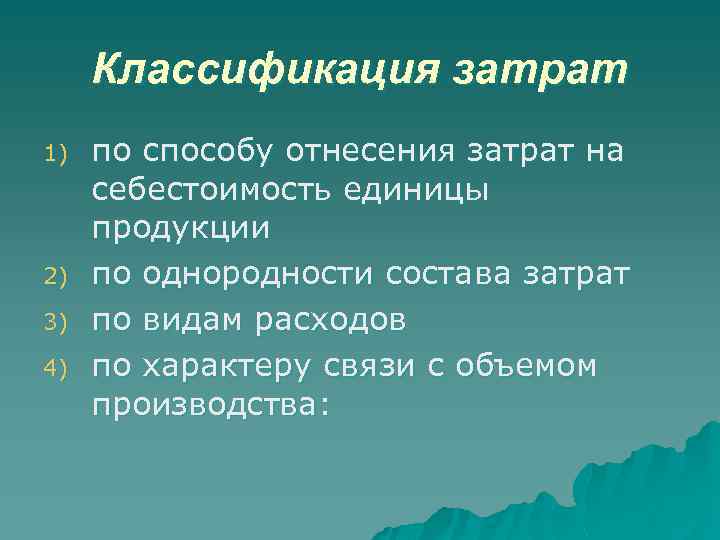 Классификация затрат

1) по способу отнесения затрат на себестоимость единицы продукции
2) по однородности состава затрат
3) по видам расходов
4) по характеру связи с объемом производства: